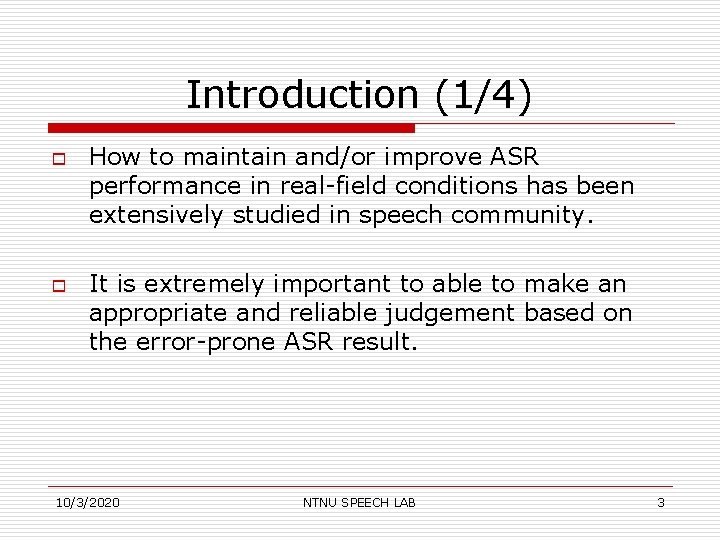 Introduction (1/4)

How to maintain and/or improve ASR performance in real-field conditions has been extensively studied in speech community.

It is extremely important to able to make an appropriate and reliable judgement based on the error-prone ASR result.

10/3/2020 NTNU SPEECH LAB 3